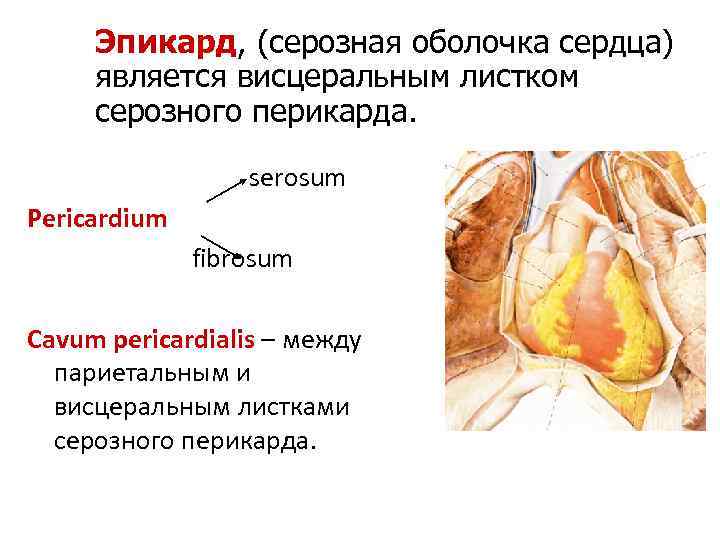 Эпикард, (серозная оболочка сердца) является висцеральным листком серозного перикарда.

serosum

Pericardium

fibrosum

Cavum pericardialis – между париетальным и висцеральным листками серозного перикарда.